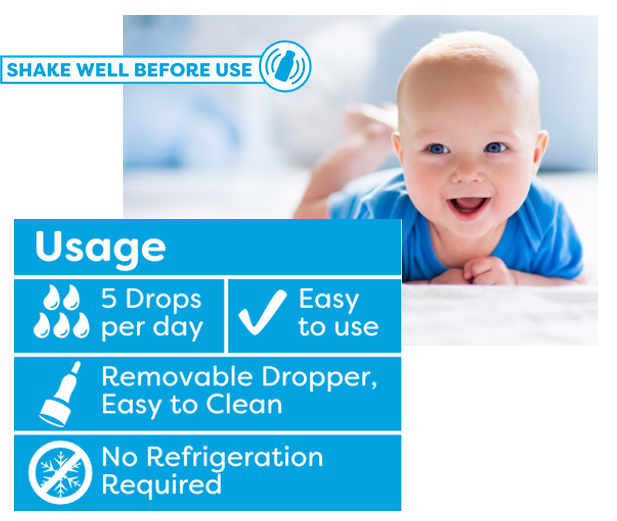 SHAKE WELL BEFORE USE

Usage

5 Drops per day

Easy to use

Removable Dropper, Easy to Clean

No Refrigeration Required